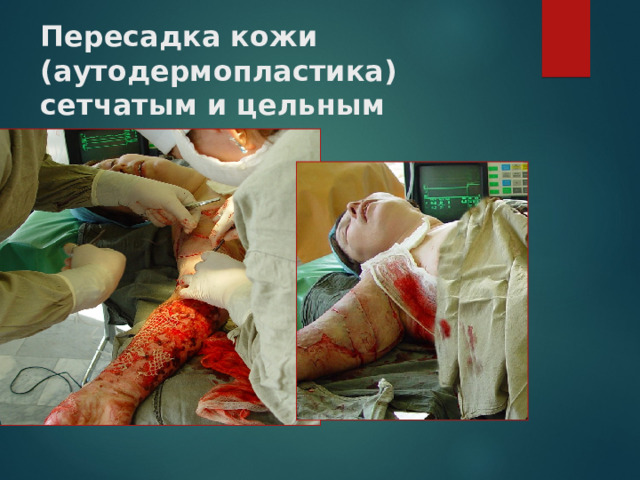 Пересадка кожи (аутодермопластика) сетчатым и цельным